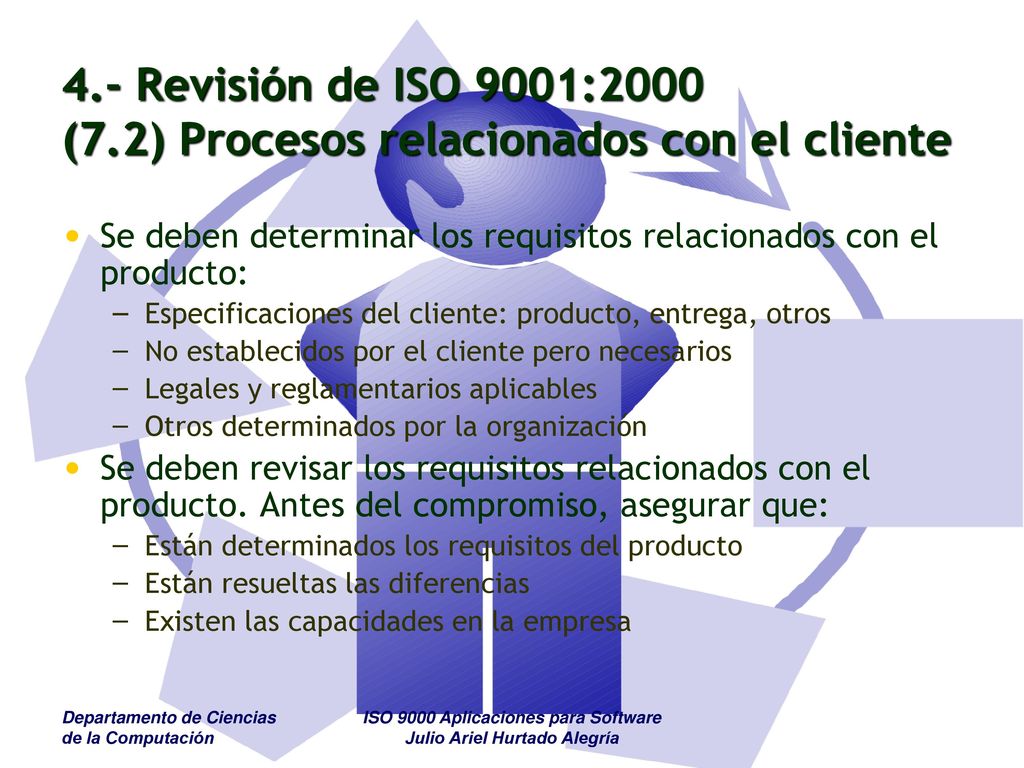 4.- Revisión de ISO 9001:2000
(7.2) Procesos relacionados con el cliente

• Se deben determinar los requisitos relacionados con el producto:
– Especificaciones del cliente: producto, entrega, otros
– No establecidos por el cliente pero necesarios
– Legales y reglamentarios aplicables
– Otros determinados por la organización
• Se deben revisar los requisitos relacionados con el producto. Antes del compromiso, asegurar que:
– Están determinados los requisitos del producto
– Están resueltas las diferencias
– Existen las capacidades en la empresa

Departamento de Ciencias de la Computación

ISO 9000 Aplicaciones para Software
Julio Ariel Hurtado Alegría